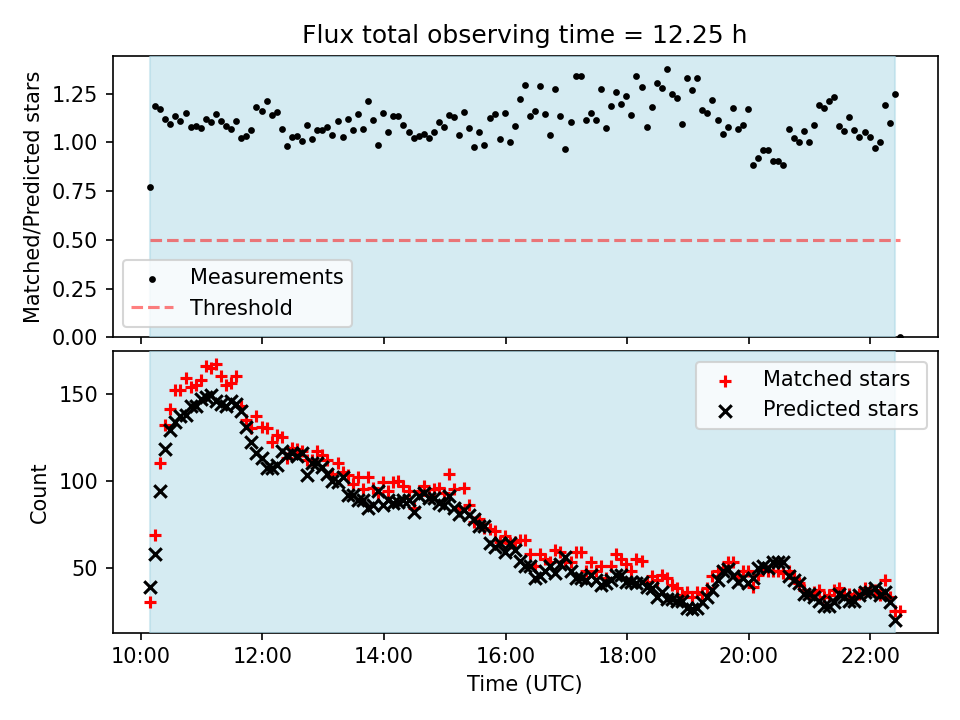 Flux total observing time = 12.25 h

Matched/Predicted stars

1.25
1.00
0.75
0.50
0.25
0.00

Measurements
Threshold

Count

150
100
50

Matched stars
Predicted stars

10:00
12:00
14:00
16:00
18:00
20:00
22:00

Time (UTC)